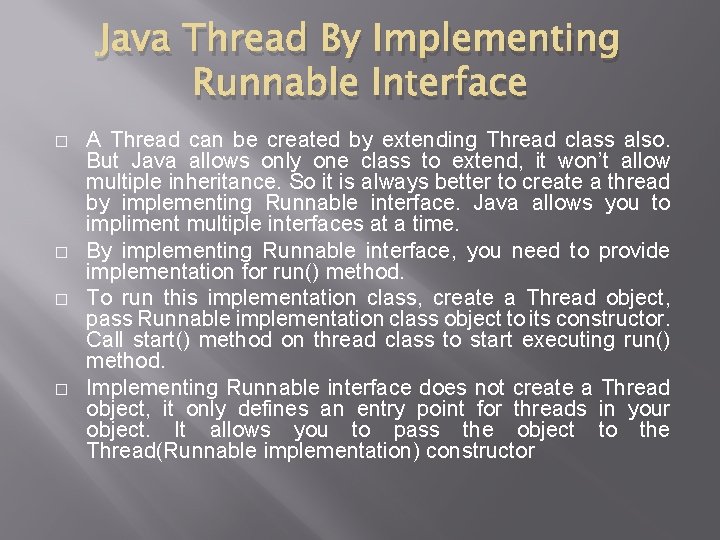 Java Thread By Implementing Runnable Interface

□ A Thread can be created by extending Thread class also. But Java allows only one class to extend, it won't allow multiple inheritance. So it is always better to create a thread by implementing Runnable interface. Java allows you to impliment multiple interfaces at a time.

□ By implementing Runnable interface, you need to provide implementation for run() method.

□ To run this implementation class, create a Thread object, pass Runnable implementation class object to its constructor. Call start() method on thread class to start executing run() method.

□ Implementing Runnable interface does not create a Thread object, it only defines an entry point for threads in your object. It allows you to pass the object to the Thread(Runnable implementation) constructor